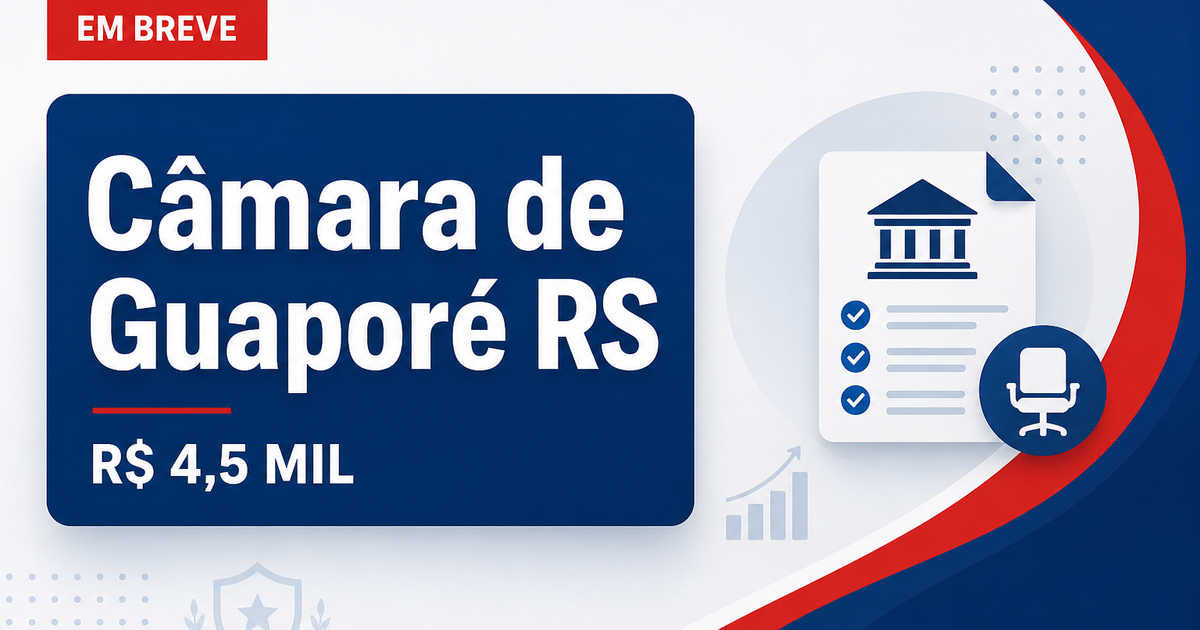 EM BREVE

Câmara de Guaporé RS

R$ 4,5 MIL